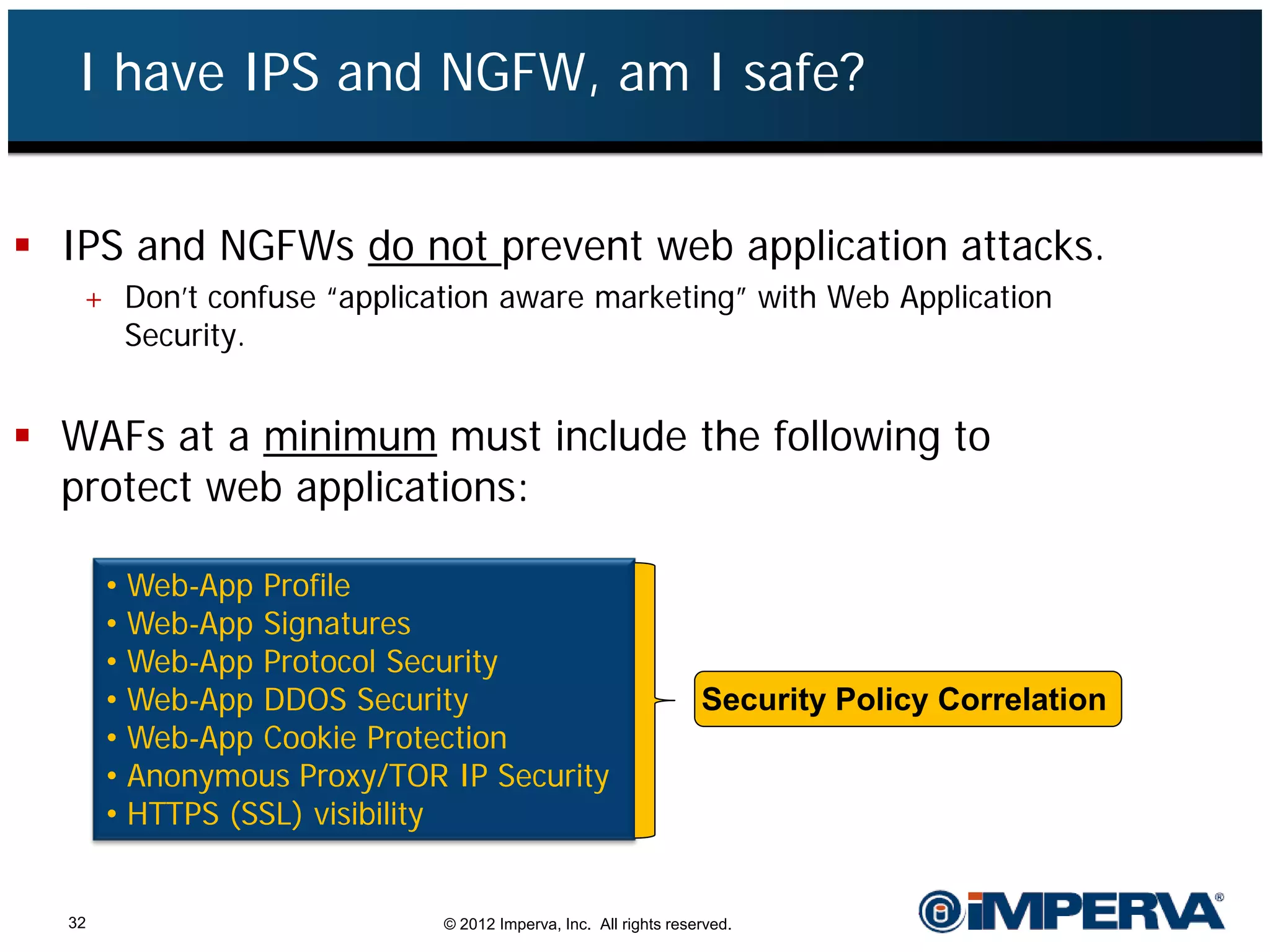 I have IPS and NGFW, am I safe?

▪ IPS and NGFWs do not prevent web application attacks.

+ Don't confuse "application aware marketing" with Web Application Security.

▪ WAFs at a minimum must include the following to protect web applications:

• Web-App Profile
• Web-App Signatures
• Web-App Protocol Security
• Web-App DDOS Security
• Web-App Cookie Protection
• Anonymous Proxy/TOR IP Security
• HTTPS (SSL) visibility

Security Policy Correlation

32

© 2012 Imperva, Inc. All rights reserved.

IMPERVA®